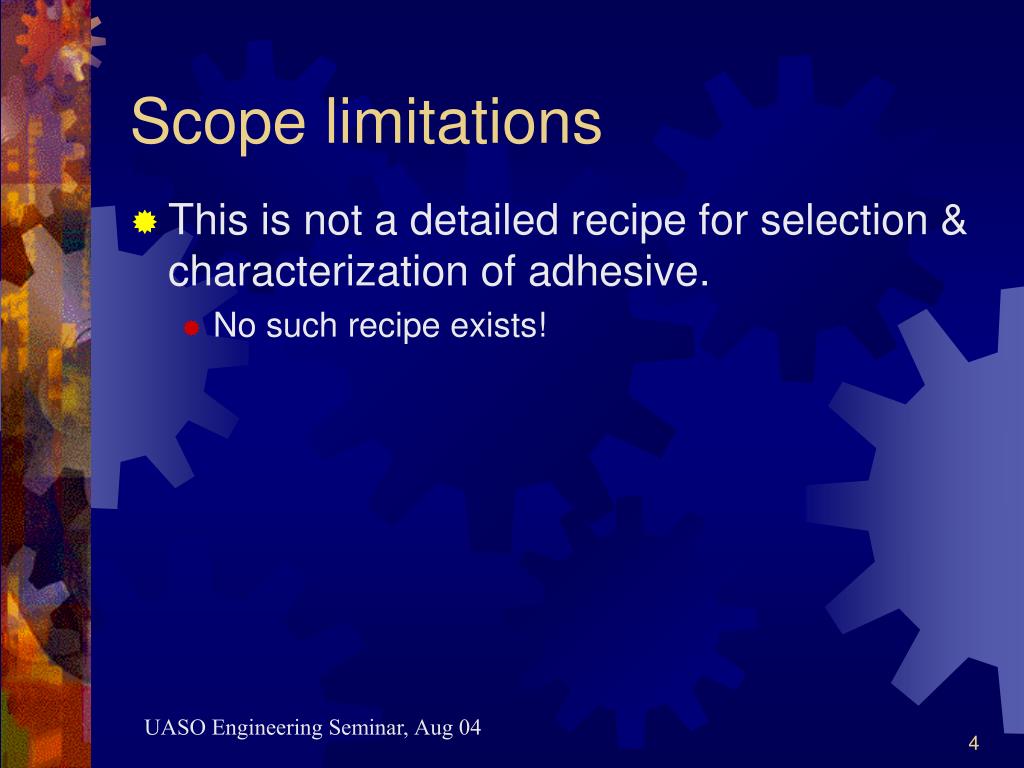 Scope limitations

This is not a detailed recipe for selection & characterization of adhesive.

No such recipe exists!

UASO Engineering Seminar, Aug 04

4